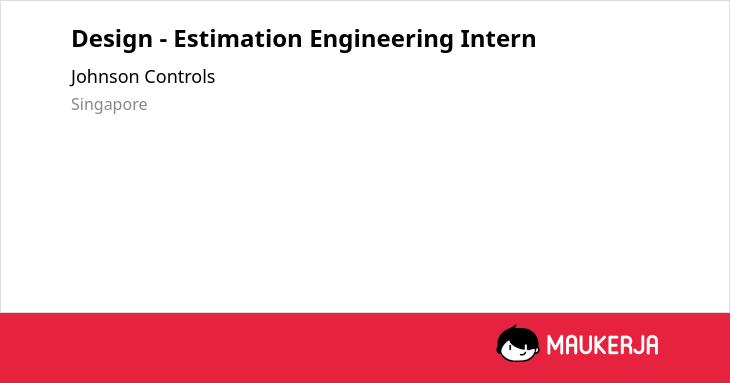 Design - Estimation Engineering Intern

Johnson Controls

Singapore

MAUKERJA